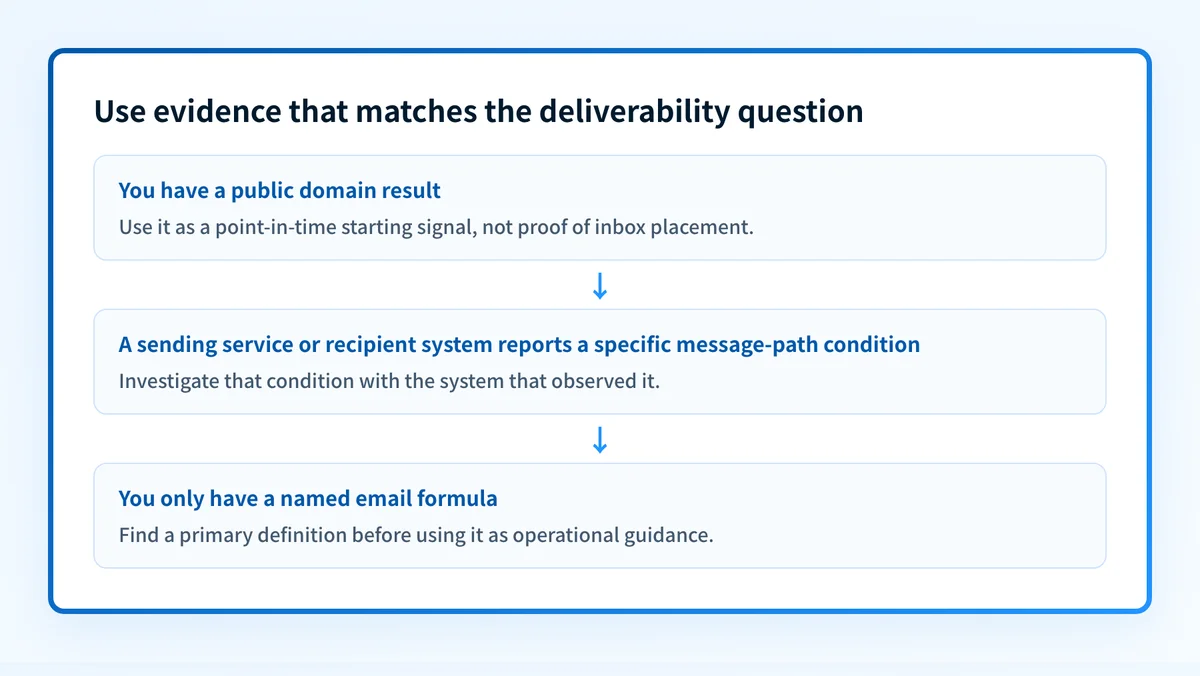 Use evidence that matches the deliverability question

You have a public domain result
Use it as a point-in-time starting signal, not proof of inbox placement.

↓

A sending service or recipient system reports a specific message-path condition
Investigate that condition with the system that observed it.

↓

You only have a named email formula
Find a primary definition before using it as operational guidance.